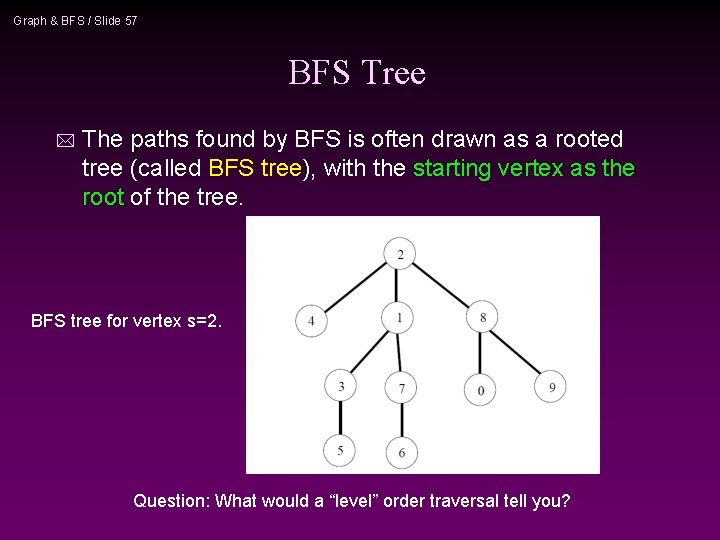 Graph & BFS / Slide 57

BFS Tree

The paths found by BFS is often drawn as a rooted tree (called BFS tree), with the starting vertex as the root of the tree.

BFS tree for vertex s=2.

2
4
1
8
3
7
0
9
5
6

Question: What would a “level” order traversal tell you?